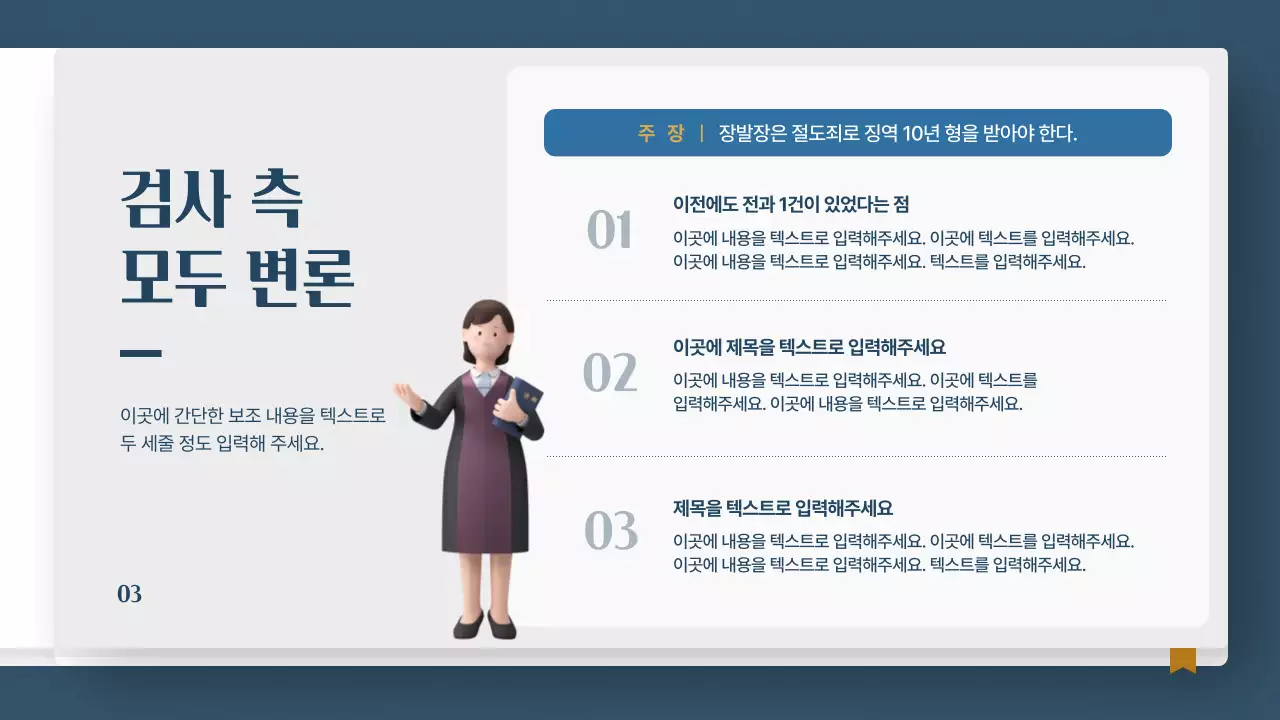 검사 측
모두 변론

이곳에 간단한 보조 내용을 텍스트로 두 세줄 정도 입력해 주세요.

03

주 장 | 장발장은 절도죄로 징역 10년 형을 받아야 한다.

01
이전에도 전과 1건이 있었다는 점
이곳에 내용을 텍스트로 입력해주세요. 이곳에 텍스트를 입력해주세요. 이곳에 내용을 텍스트로 입력해주세요. 텍스트를 입력해주세요.

02
이곳에 제목을 텍스트로 입력해주세요
이곳에 내용을 텍스트로 입력해주세요. 이곳에 텍스트를 입력해주세요. 이곳에 내용을 텍스트로 입력해주세요.

03
제목을 텍스트로 입력해주세요
이곳에 내용을 텍스트로 입력해주세요. 이곳에 텍스트를 입력해주세요. 이곳에 내용을 텍스트로 입력해주세요. 텍스트를 입력해주세요.